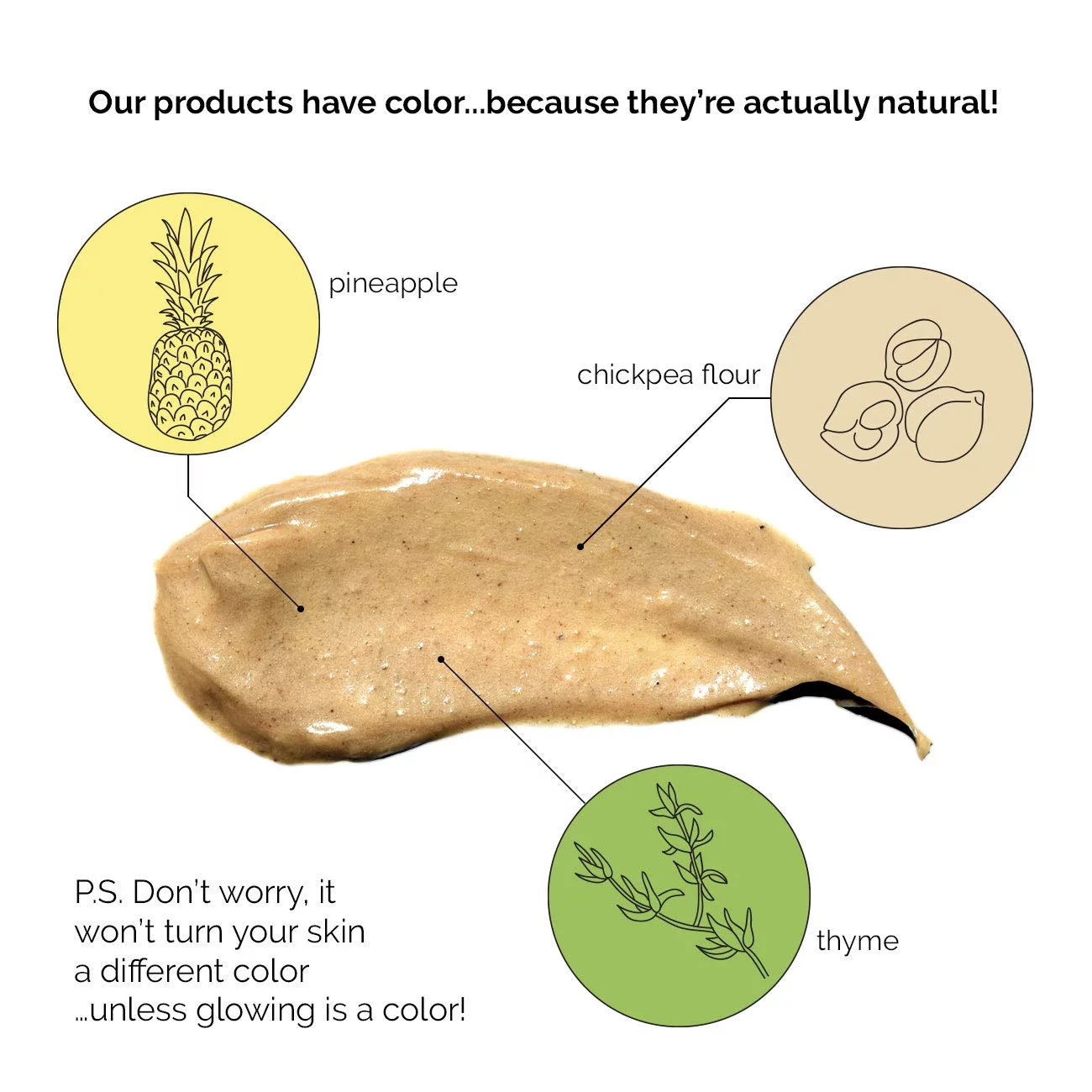 Our products have color...because they're actually natural!

pineapple

chickpea flour

thyme

P.S. Don't worry, it won't turn your skin a different color ...unless glowing is a color!